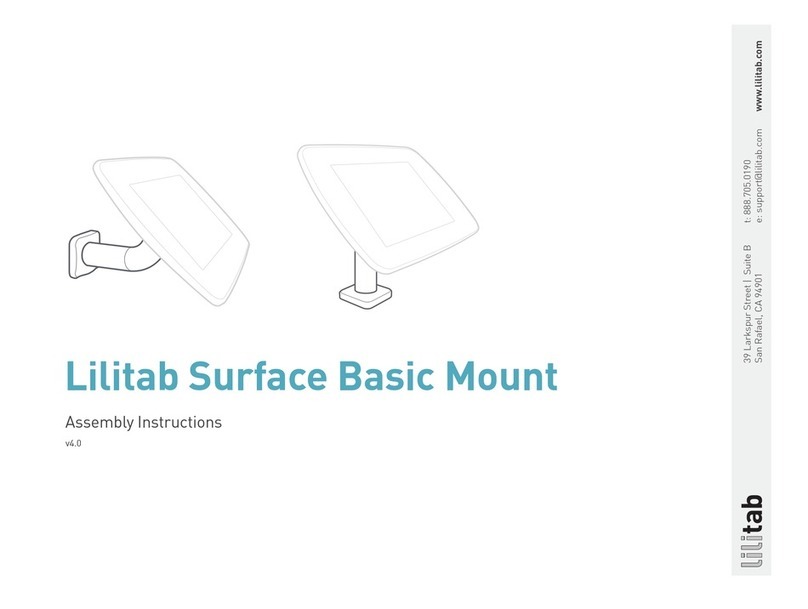 Lilitab Surface Basic Mount

Assembly Instructions

v4.0

lilitab

39 Larkspur Street | Suite B
San Rafael, CA 94901

t: 888.705.0190
e: support@lilitab.com

www.lilitab.com